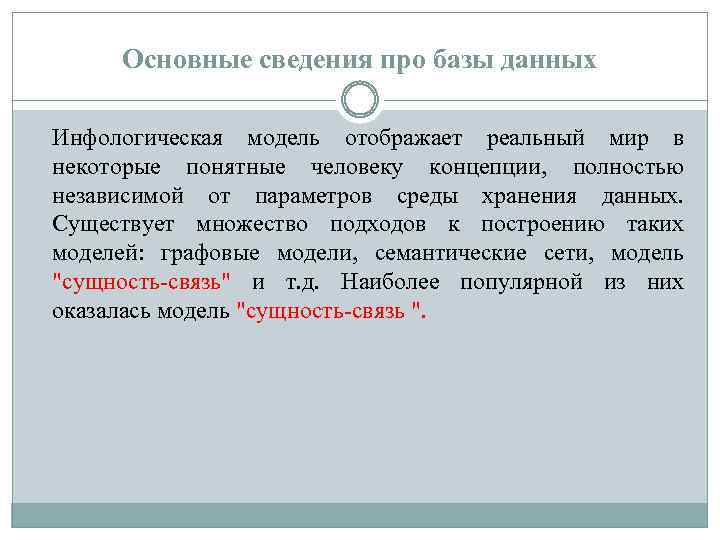 Основные сведения про базы данных

Инфологическая модель отображает реальный мир в некоторые понятные человеку концепции, полностью независимой от параметров среды хранения данных. Существует множество подходов к построению таких моделей: графовые модели, семантические сети, модель "сущность-связь" и т.д. Наиболее популярной из них оказалась модель "сущность-связь ".